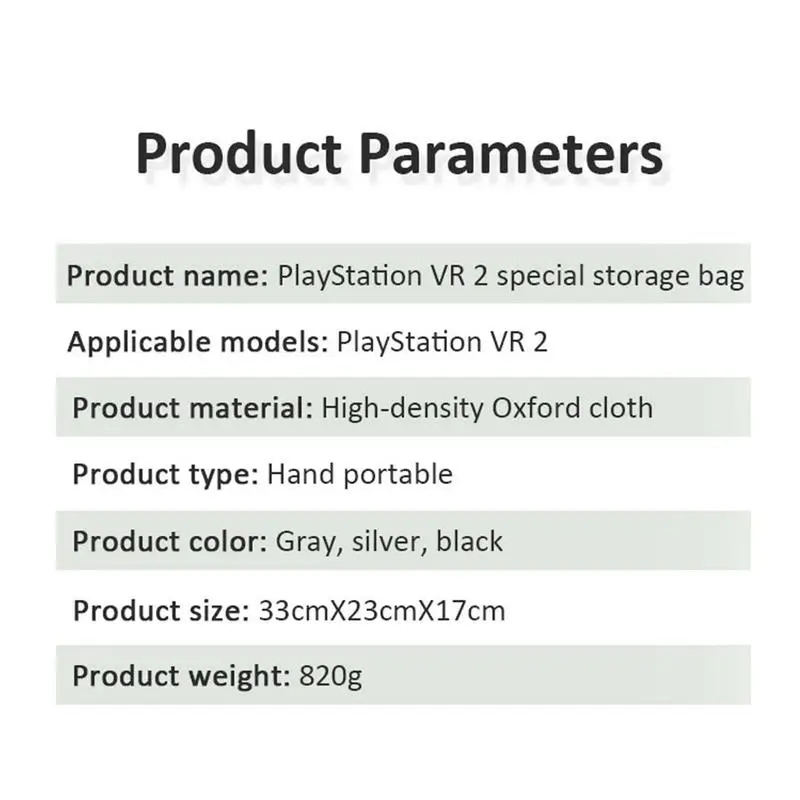 Product Parameters

Product name: PlayStation VR 2 special storage bag

Applicable models: PlayStation VR 2

Product material: High-density Oxford cloth

Product type: Hand portable

Product color: Gray, silver, black

Product size: 33cmX23cmX17cm

Product weight: 820g